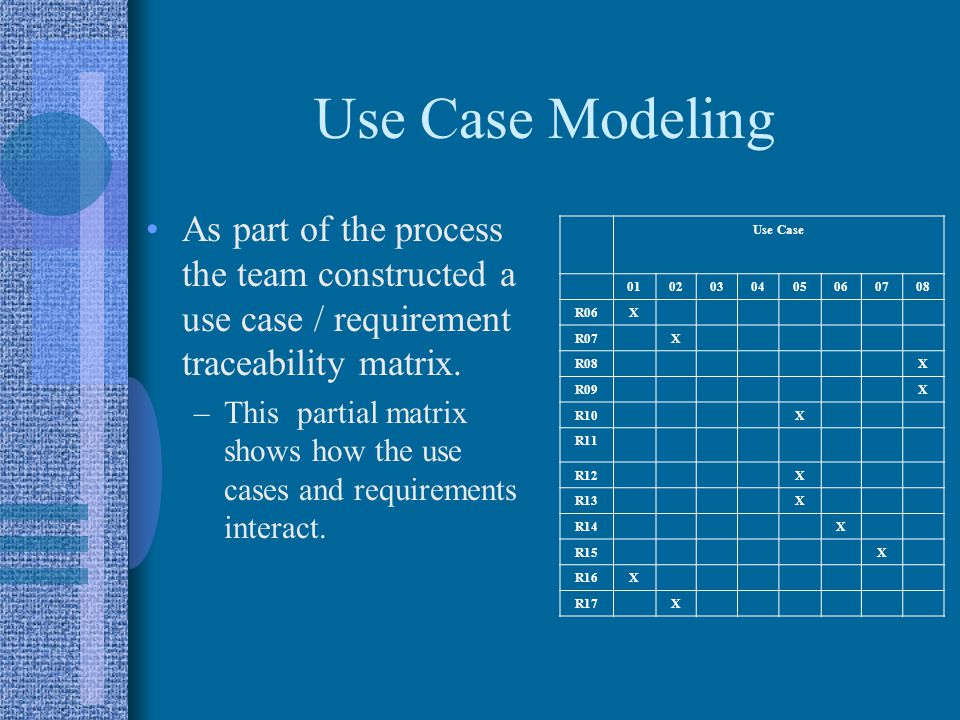 Use Case Modeling

• As part of the process the team constructed a use case / requirement traceability matrix.

– This partial matrix shows how the use cases and requirements interact.

| | Use Case | | | | | | | |
|---|---|---|---|---|---|---|---|---|
| | 01 | 02 | 03 | 04 | 05 | 06 | 07 | 08 |
| R06 | X | | | | | | | |
| R07 | | X | | | | | | |
| R08 | | | | | | | | X |
| R09 | | | | | | | | X |
| R10 | | | | | X | | | |
| R11 | | | | | | | | |
| R12 | | | | | X | | | |
| R13 | | | | | X | | | |
| R14 | | | | | | X | | |
| R15 | | | | | | | X | |
| R16 | X | | | | | | | |
| R17 | | X | | | | | | |